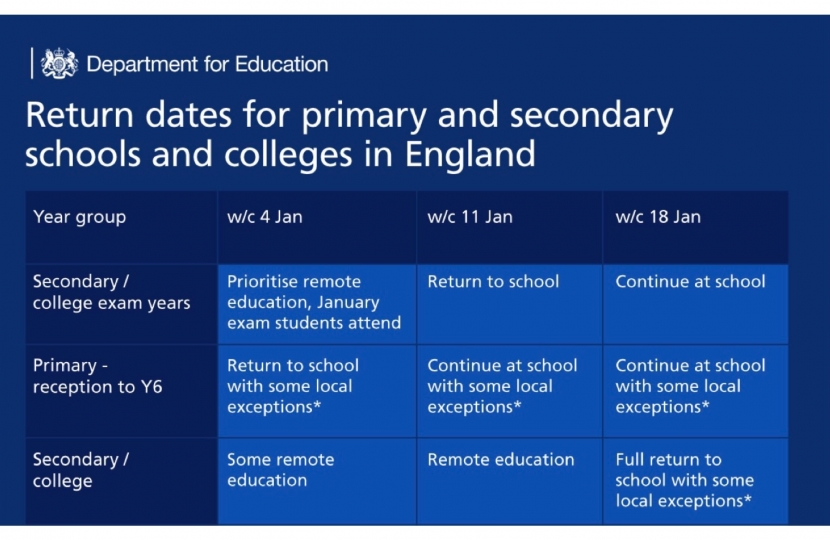 Department for Education

Return dates for primary and secondary schools and colleges in England

| Year group | w/c 4 Jan | w/c 11 Jan | w/c 18 Jan |
|---|---|---|---|
| Secondary / college exam years | Prioritise remote education, January exam students attend | Return to school | Continue at school |
| Primary - reception to Y6 | Return to school with some local exceptions* | Continue at school with some local exceptions* | Continue at school with some local exceptions* |
| Secondary / college | Some remote education | Remote education | Full return to school with some local exceptions* |